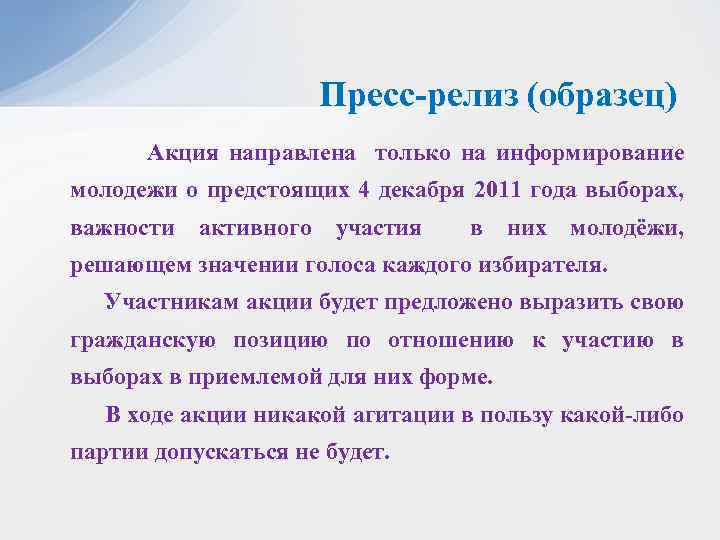 Пресс-релиз (образец)

Акция направлена только на информирование молодежи о предстоящих 4 декабря 2011 года выборах, важности активного участия в них молодёжи, решающем значении голоса каждого избирателя.

Участникам акции будет предложено выразить свою гражданскую позицию по отношению к участию в выборах в приемлемой для них форме.

В ходе акции никакой агитации в пользу какой-либо партии допускаться не будет.